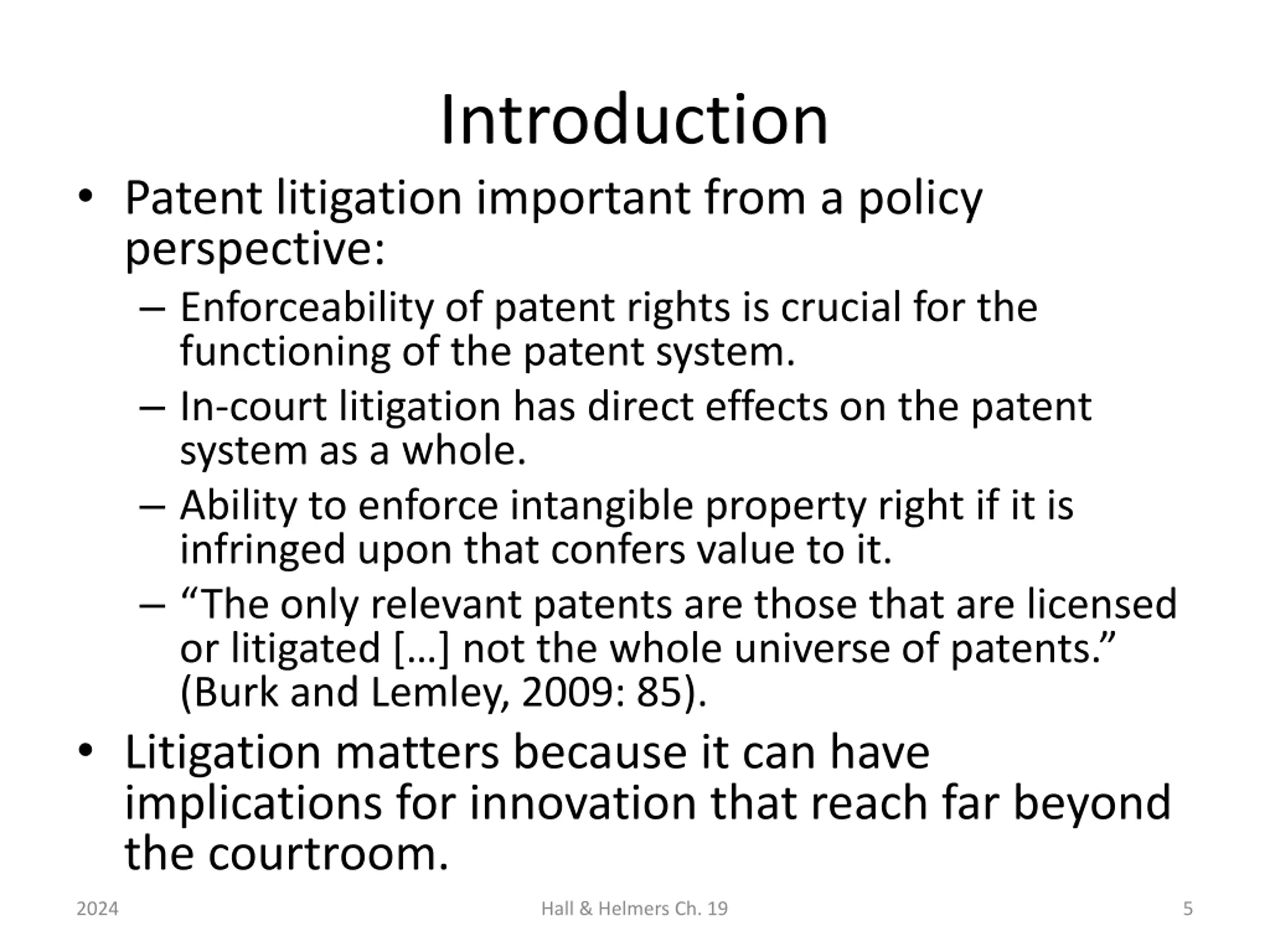 Introduction

• Patent litigation important from a policy perspective:
– Enforceability of patent rights is crucial for the functioning of the patent system.
– In-court litigation has direct effects on the patent system as a whole.
– Ability to enforce intangible property right if it is infringed upon that confers value to it.
– “The only relevant patents are those that are licensed or litigated […] not the whole universe of patents.” (Burk and Lemley, 2009: 85).

• Litigation matters because it can have implications for innovation that reach far beyond the courtroom.

2024

Hall & Helmers Ch. 19

5